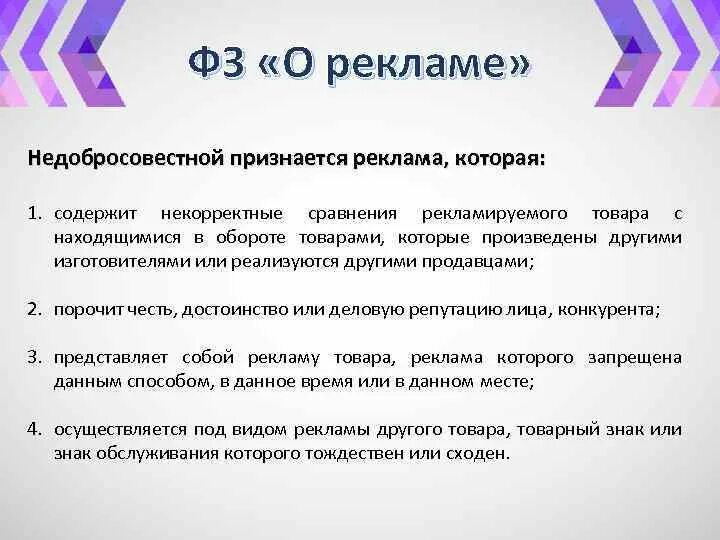 ФЗ «О рекламе»

Недобросовестной признается реклама, которая:

1. содержит некорректные сравнения рекламируемого товара с находящимися в обороте товарами, которые произведены другими изготовителями или реализуются другими продавцами;

2. порочит честь, достоинство или деловую репутацию лица, конкурента;

3. представляет собой рекламу товара, реклама которого запрещена данным способом, в данное время или в данном месте;

4. осуществляется под видом рекламы другого товара, товарный знак или знак обслуживания которого тождествен или сходен.